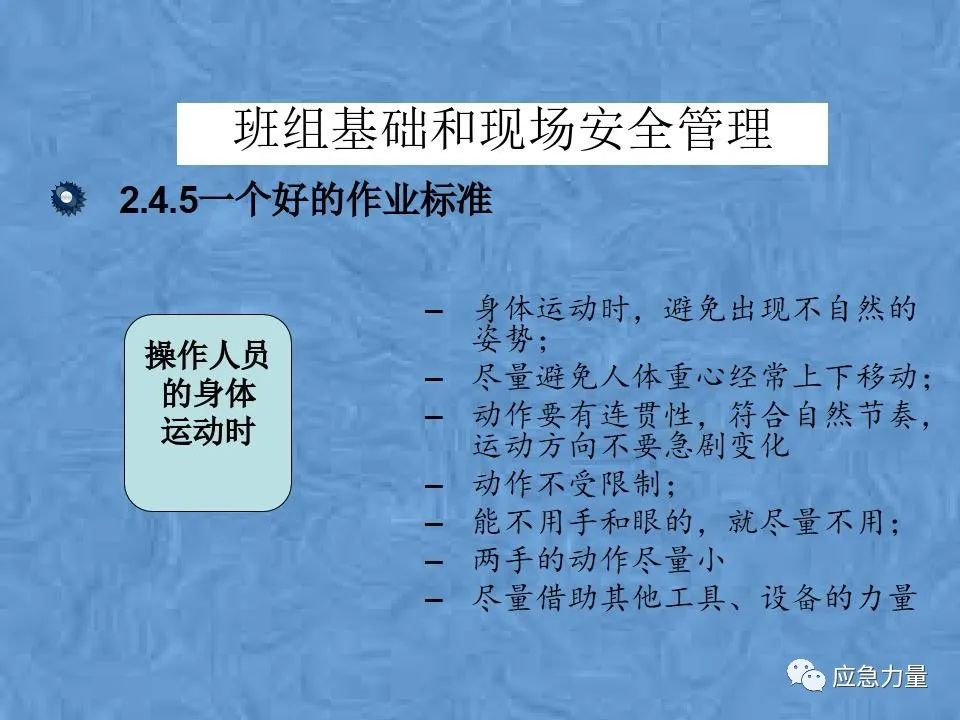 班组基础和现场安全管理

2.4.5一个好的作业标准

操作人员的身体运动时

– 身体运动时，避免出现不自然的姿势；
– 尽量避免人体重心经常上下移动；
– 动作要有连贯性，符合自然节奏，运动方向不要急剧变化
– 动作不受限制；
– 能不用手和眼的，就尽量不用；
– 两手的动作尽量小
– 尽量借助其他工具、设备的力量

应急力量